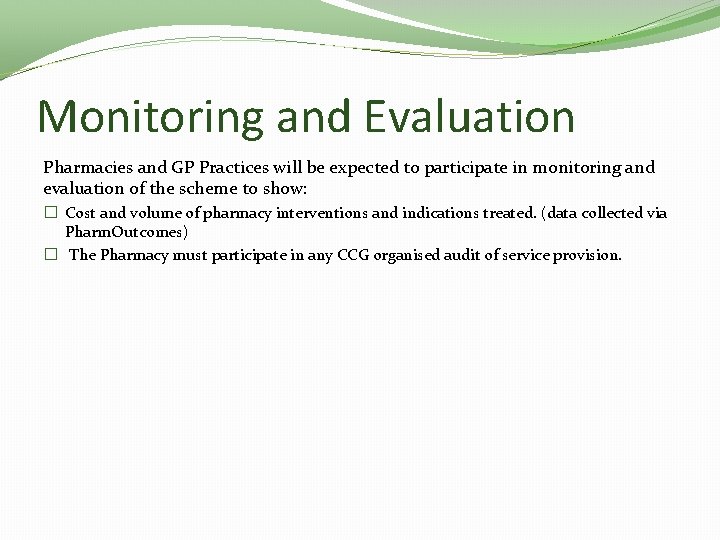 Monitoring and Evaluation

Pharmacies and GP Practices will be expected to participate in monitoring and evaluation of the scheme to show:

☐ Cost and volume of pharmacy interventions and indications treated. (data collected via PharmOutcomes)

☐ The Pharmacy must participate in any CCG organised audit of service provision.